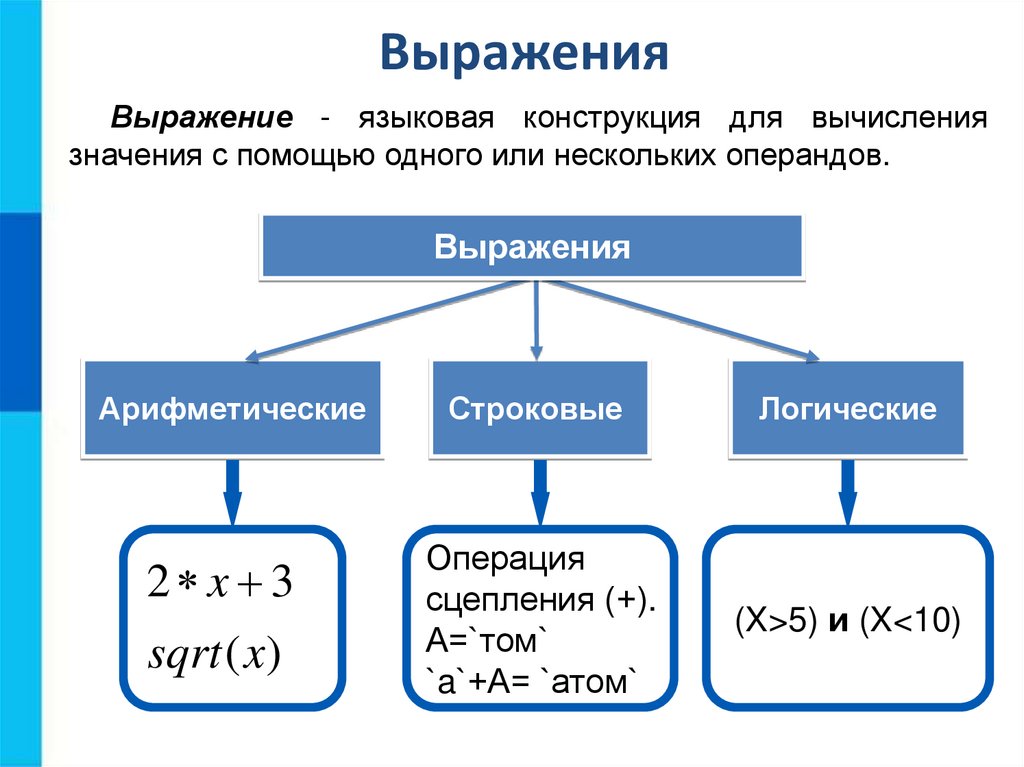 Выражения

Выражение - языковая конструкция для вычисления значения с помощью одного или нескольких операндов.

Выражения

Арифметические

Строковые

Логические

$2 * x + 3$
$sqrt(x)$

Операция сцепления (+).
А=`том`
`а`+А= `атом`

(X>5) и (X<10)